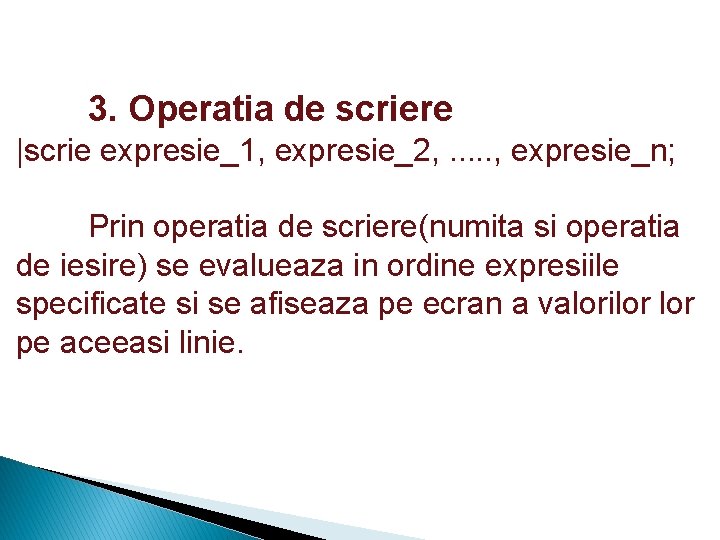 3. Operatia de scriere

|scrie expresie_1, expresie_2, ....., expresie_n;

Prin operatia de scriere(numita si operatia de iesire) se evalueaza in ordine expresiile specificate si se afiseaza pe ecran a valorilor lor pe aceeasi linie.